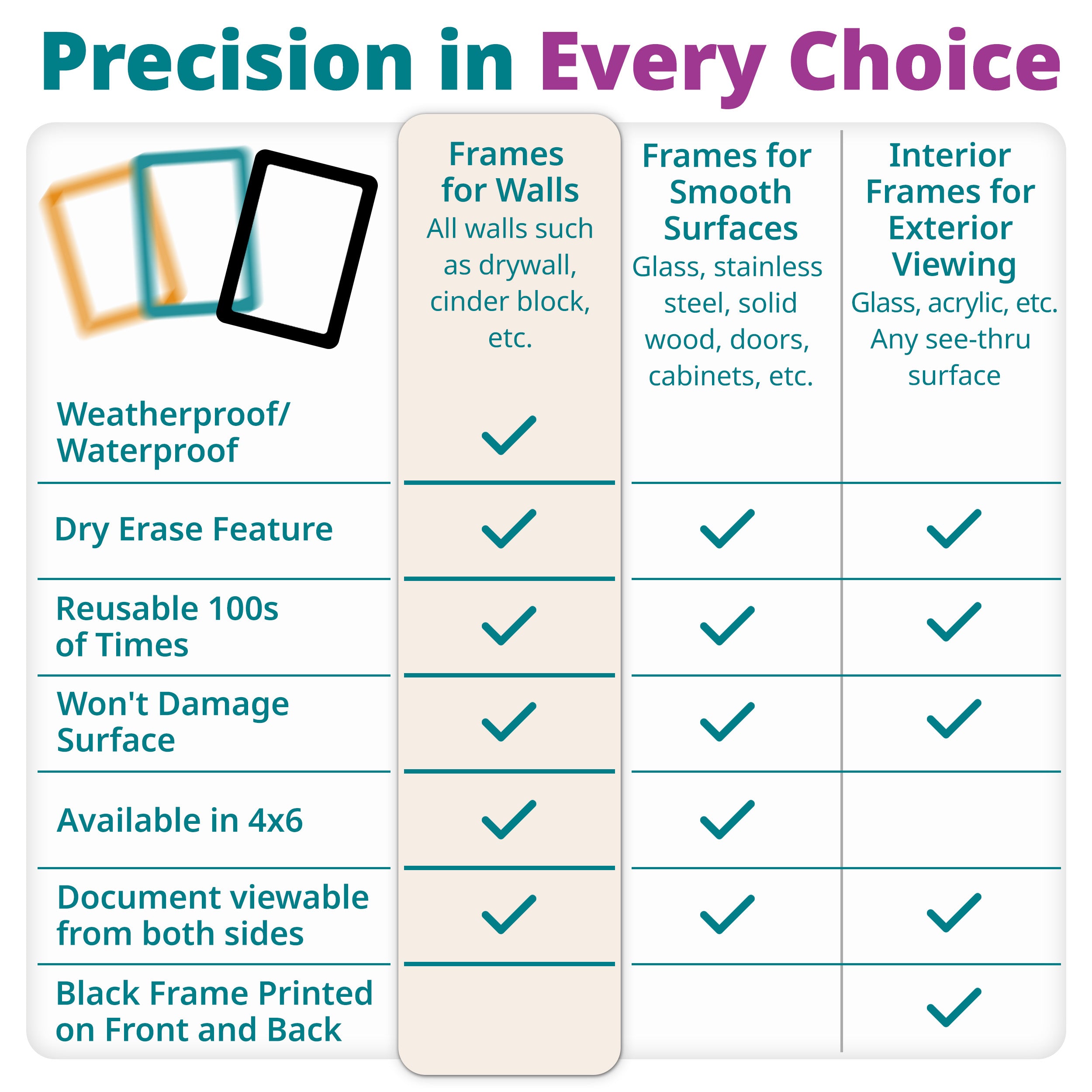 Precision in Every Choice

| | Frames for Walls All walls such as drywall, cinder block, etc. | Frames for Smooth Surfaces Glass, stainless steel, solid wood, doors, cabinets, etc. | Interior Frames for Exterior Viewing Glass, acrylic, etc. Any see-thru surface |
|---|---|---|---|
| Weatherproof/ Waterproof | ✓ | | |
| Dry Erase Feature | ✓ | ✓ | ✓ |
| Reusable 100s of Times | ✓ | ✓ | ✓ |
| Won't Damage Surface | ✓ | ✓ | ✓ |
| Available in 4x6 | ✓ | ✓ | |
| Document viewable from both sides | ✓ | ✓ | ✓ |
| Black Frame Printed on Front and Back | | | ✓ |